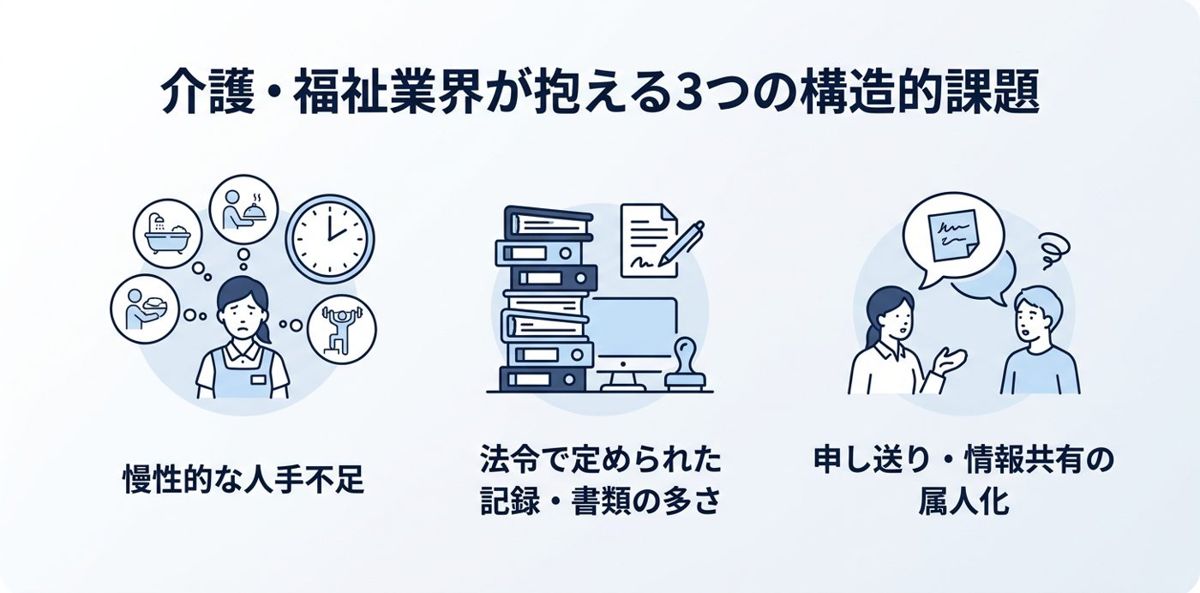 介護・福祉業界が抱える3つの構造的課題

慢性的な人手不足

法令で定められた記録・書類の多さ

申し送り・情報共有の属人化